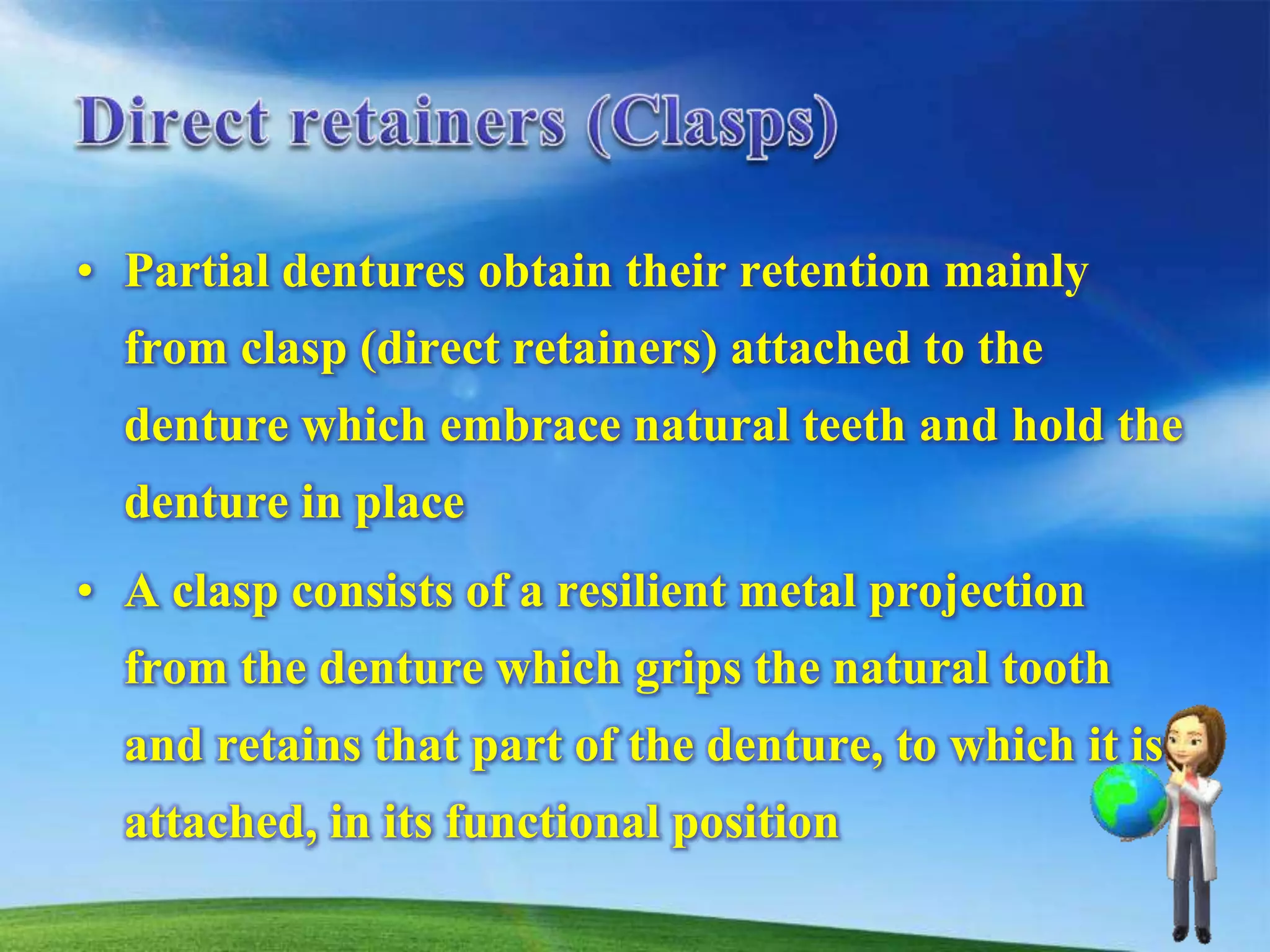 Direct retainers (Clasps)

• Partial dentures obtain their retention mainly from clasp (direct retainers) attached to the denture which embrace natural teeth and hold the denture in place

• A clasp consists of a resilient metal projection from the denture which grips the natural tooth and retains that part of the denture, to which it is attached, in its functional position